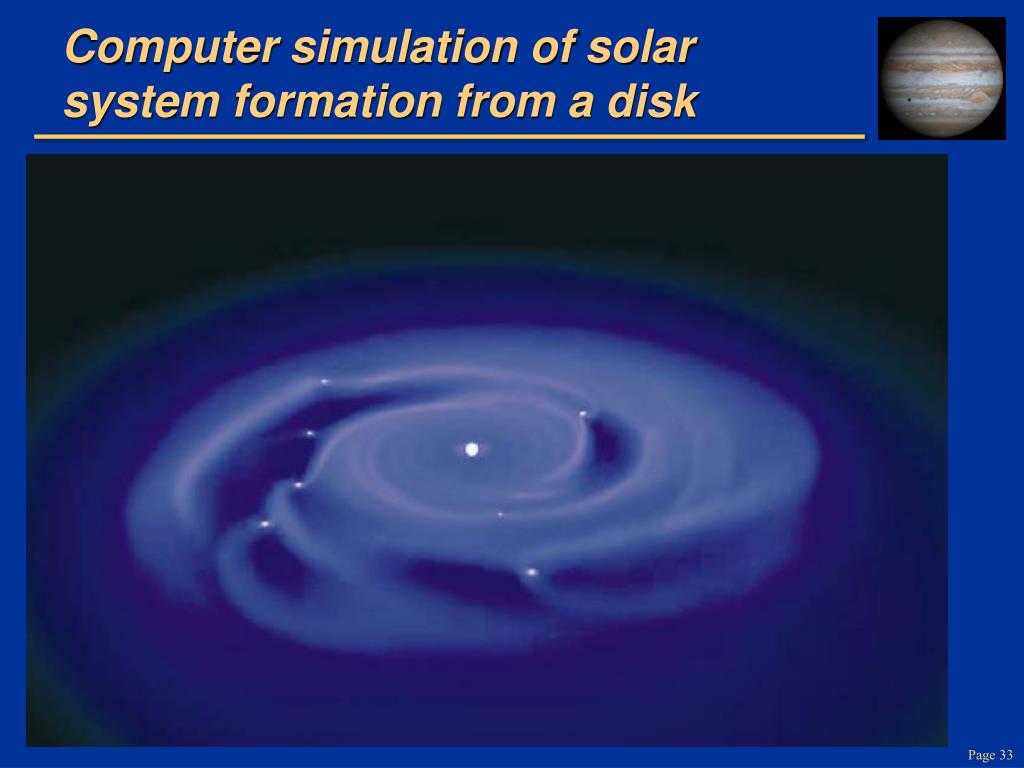 Computer simulation of solar system formation from a disk

Page 33